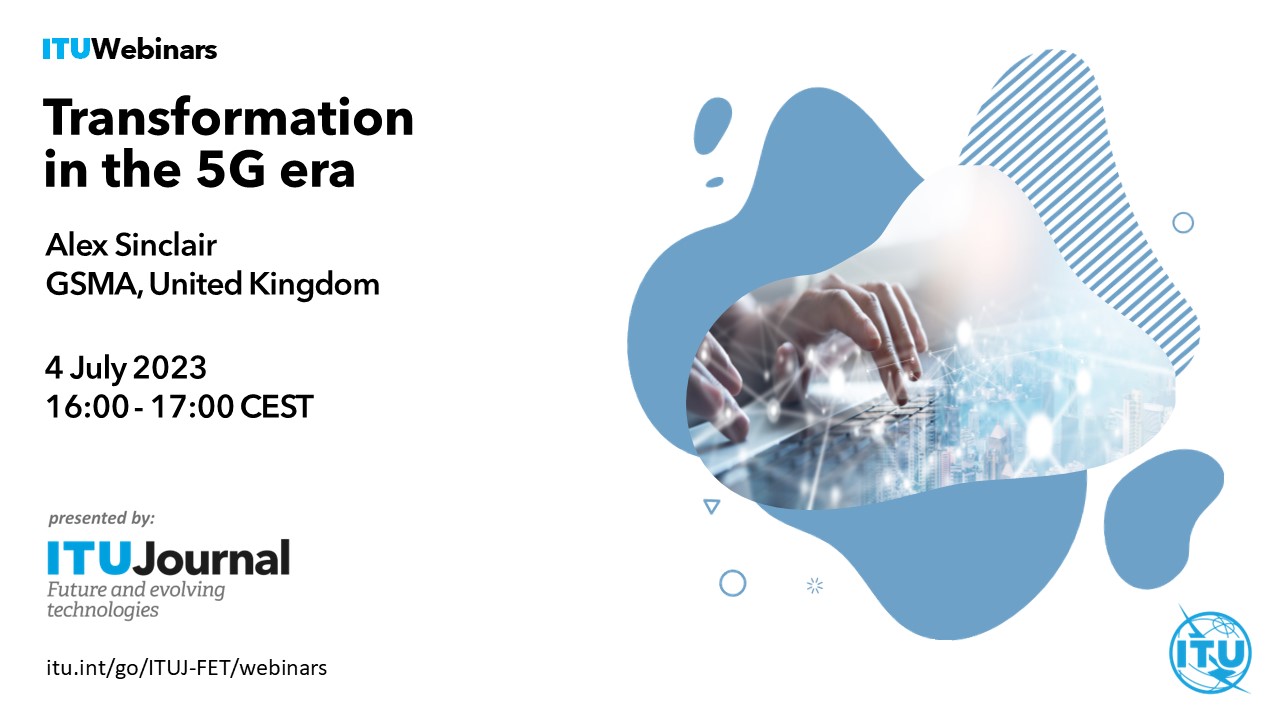 ITUWebinars

Transformation in the 5G era

Alex Sinclair
GSMA, United Kingdom

4 July 2023
16:00 - 17:00 CEST

presented by:

ITUJournal
Future and evolving technologies

itu.int/go/ITUJ-FET/webinars

ITU